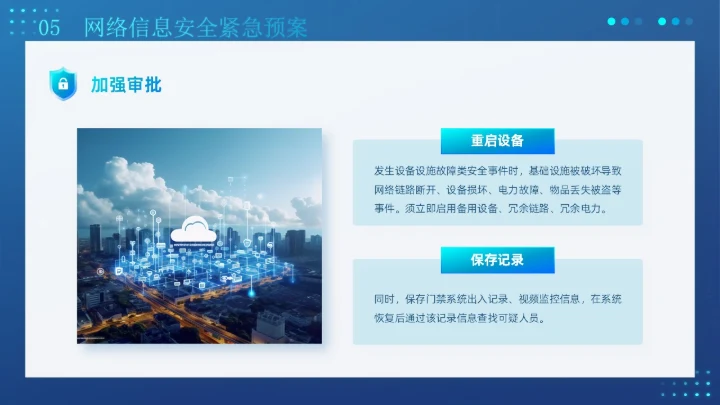 05 网络信息安全紧急预案

加强审批

重启设备

发生设备设施故障类安全事件时，基础设施被破坏导致网络链路断开、设备损坏、电力故障、物品丢失被盗等事件。须立即启用备用设备、冗余链路、冗余电力。

保存记录

同时，保存门禁系统出入记录、视频监控信息，在系统恢复后通过该记录信息查找可疑人员。